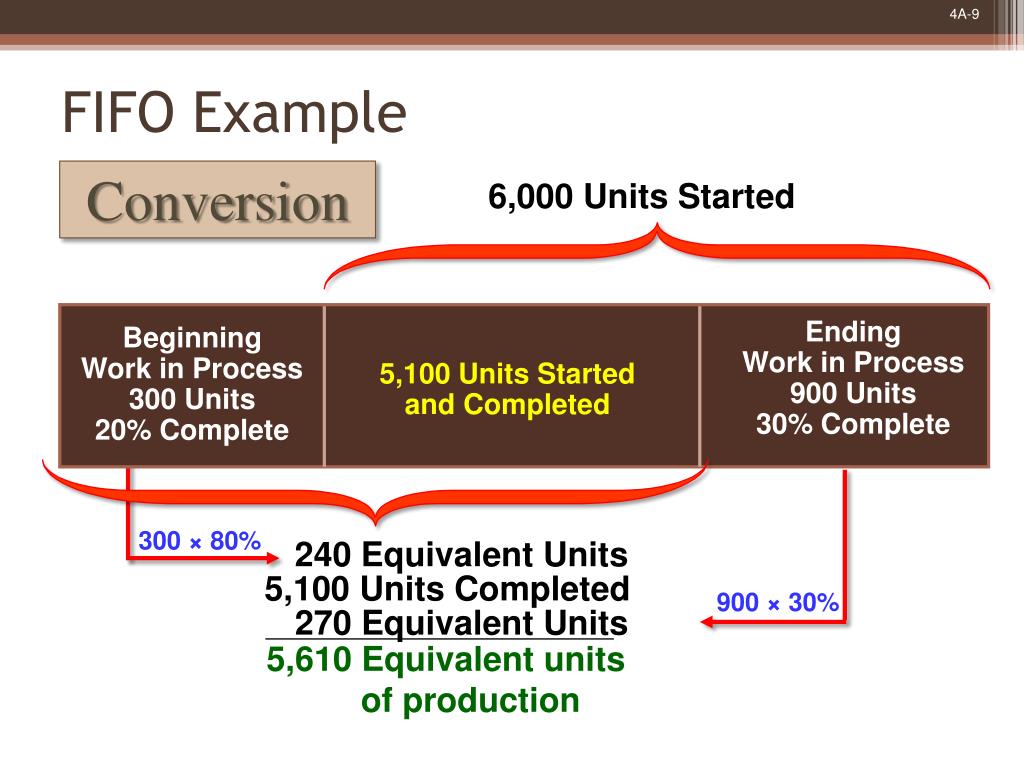 4A-9

FIFO Example

Conversion

6,000 Units Started

Beginning Work in Process 300 Units 20% Complete

5,100 Units Started and Completed

Ending Work in Process 900 Units 30% Complete

300 × 80%

240 Equivalent Units
5,100 Units Completed
270 Equivalent Units
5,610 Equivalent units of production

900 × 30%